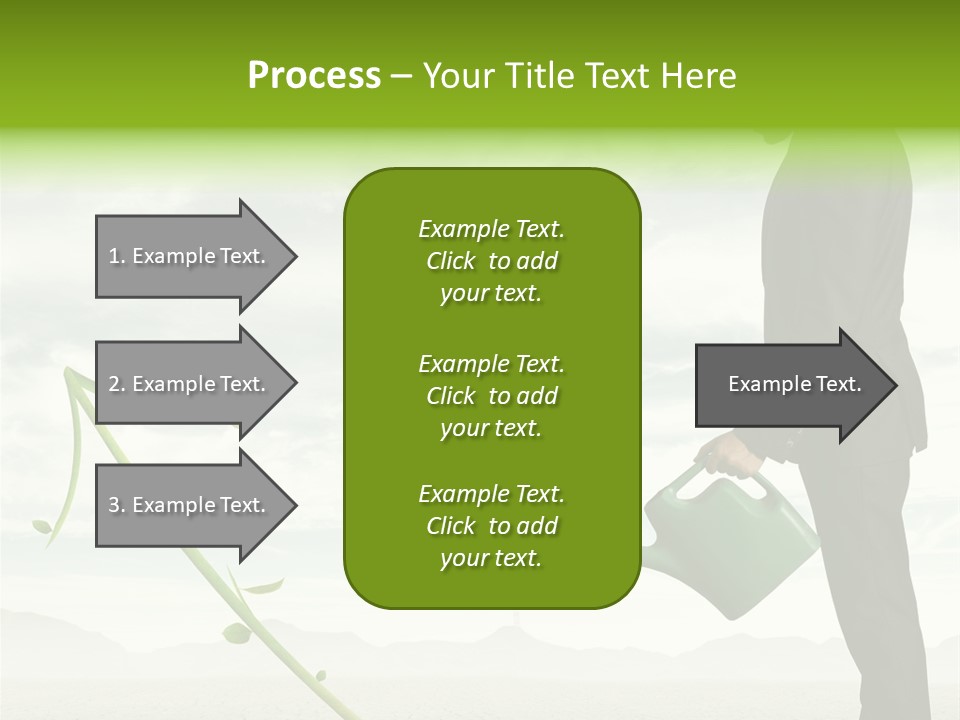 Process – Your Title Text Here

1. Example Text.

2. Example Text.

3. Example Text.

Example Text. Click to add your text.

Example Text. Click to add your text.

Example Text. Click to add your text.

Example Text.